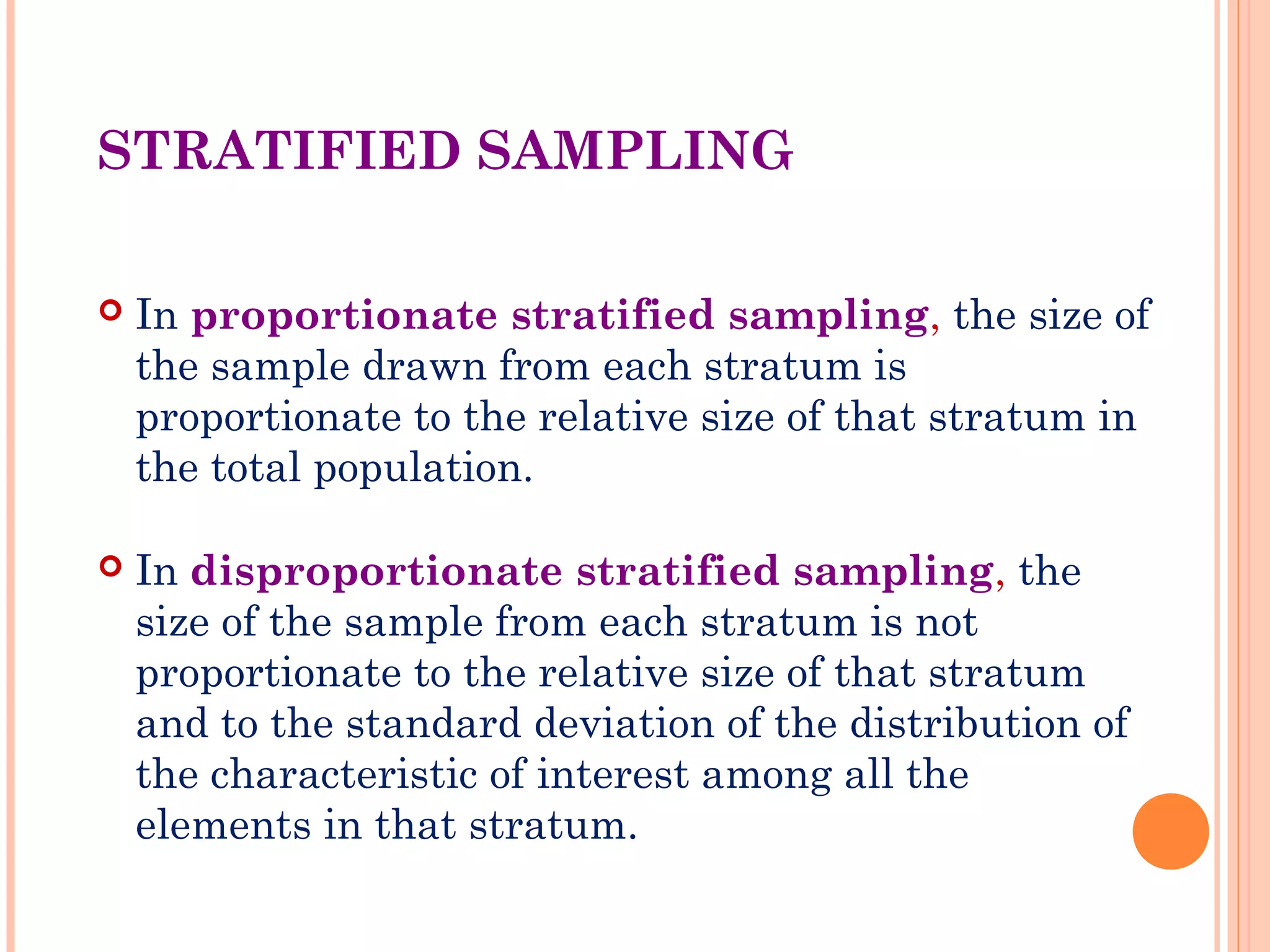 STRATIFIED SAMPLING

In proportionate stratified sampling, the size of the sample drawn from each stratum is proportionate to the relative size of that stratum in the total population.

In disproportionate stratified sampling, the size of the sample from each stratum is not proportionate to the relative size of that stratum and to the standard deviation of the distribution of the characteristic of interest among all the elements in that stratum.